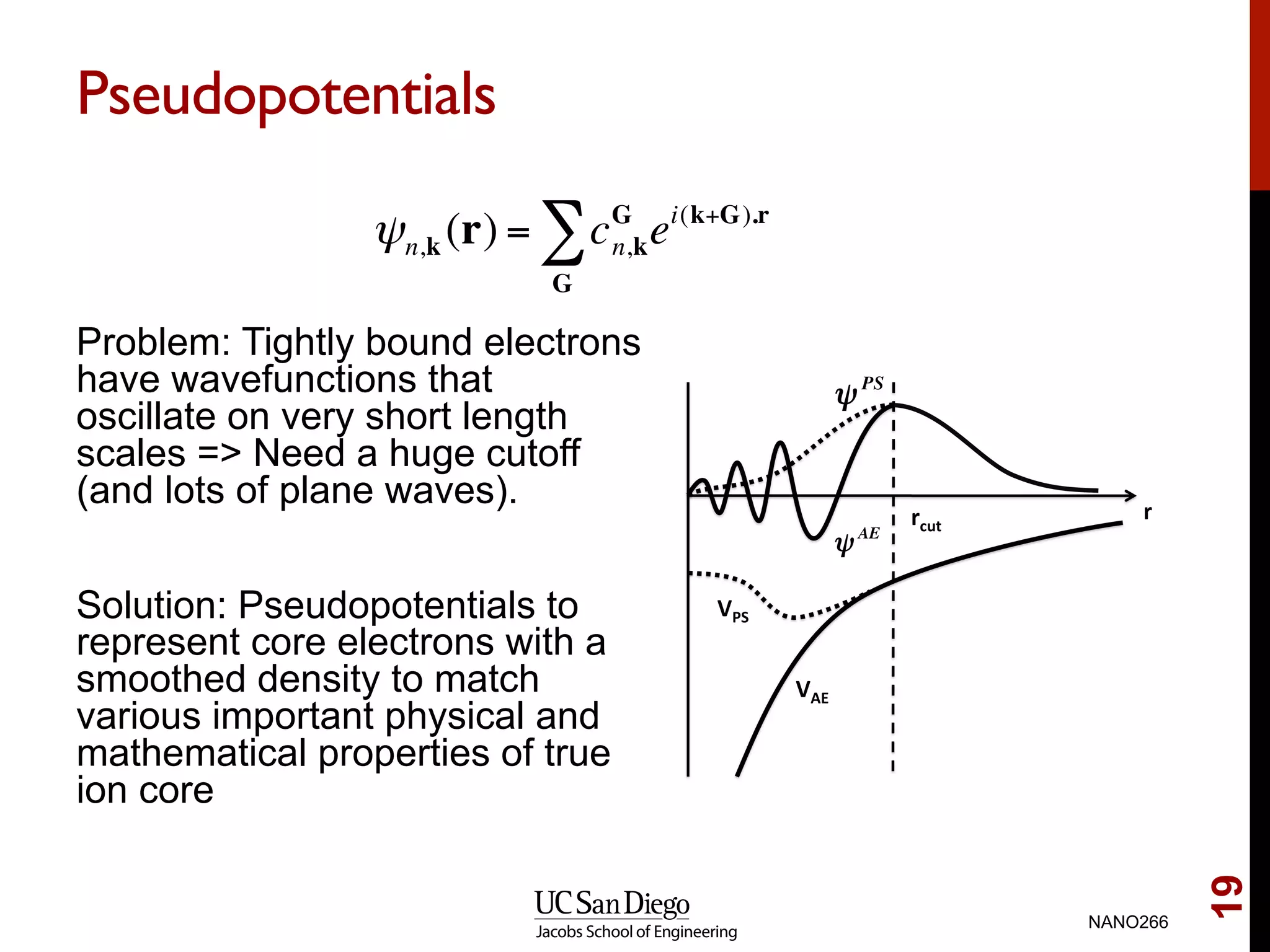 Pseudopotentials

$\psi_{n,\mathbf{k}}(\mathbf{r}) = \sum_{\mathbf{G}} c_{n,\mathbf{k}}^{\mathbf{G}} e^{i(\mathbf{k}+\mathbf{G}).\mathbf{r}}$

Problem: Tightly bound electrons have wavefunctions that oscillate on very short length scales => Need a huge cutoff (and lots of plane waves).

Solution: Pseudopotentials to represent core electrons with a smoothed density to match various important physical and mathematical properties of true ion core

$\psi^{PS}$

$\psi^{AE}$

$r_{cut}$

r

$V_{PS}$

$V_{AE}$

UC San Diego
Jacobs School of Engineering

NANO266

19